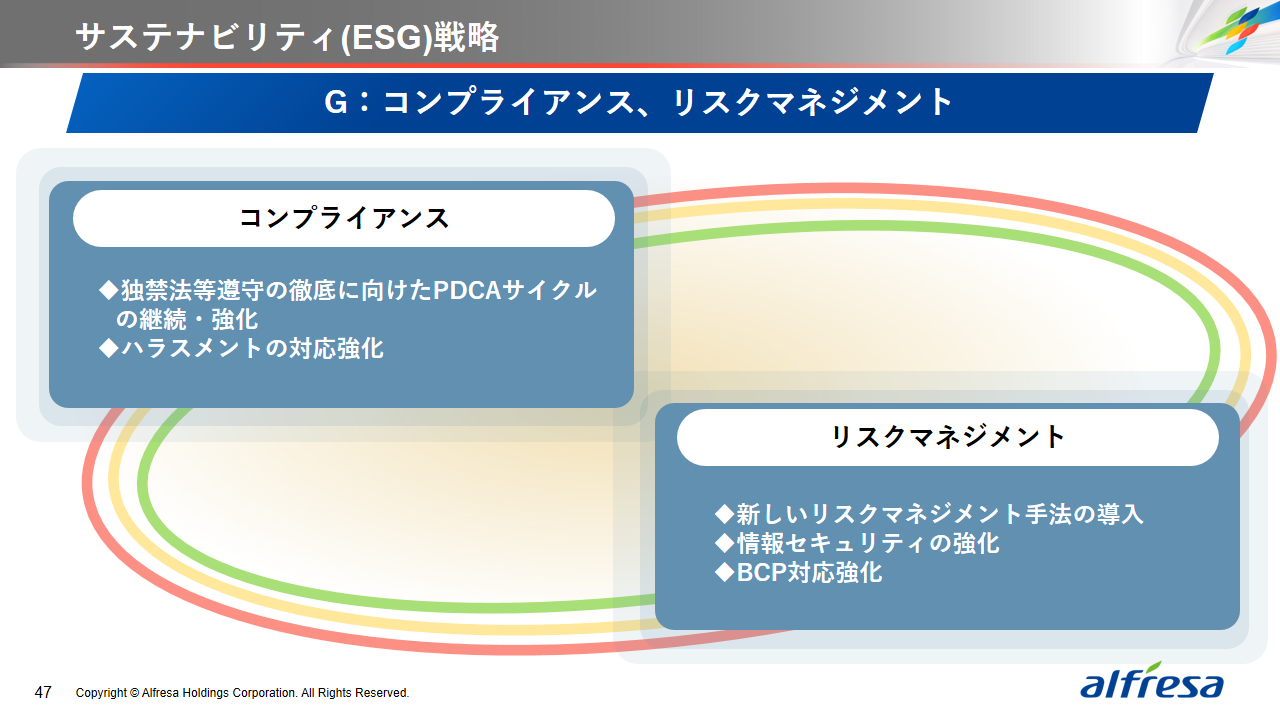 サステナビリティ(ESG)戦略

G：コンプライアンス、リスクマネジメント

コンプライアンス

◆独禁法等遵守の徹底に向けたPDCAサイクルの継続・強化
◆ハラスメントの対応強化

リスクマネジメント

◆新しいリスクマネジメント手法の導入
◆情報セキュリティの強化
◆BCP対応強化

47 Copyright © Alfresa Holdings Corporation. All Rights Reserved.

alfresa